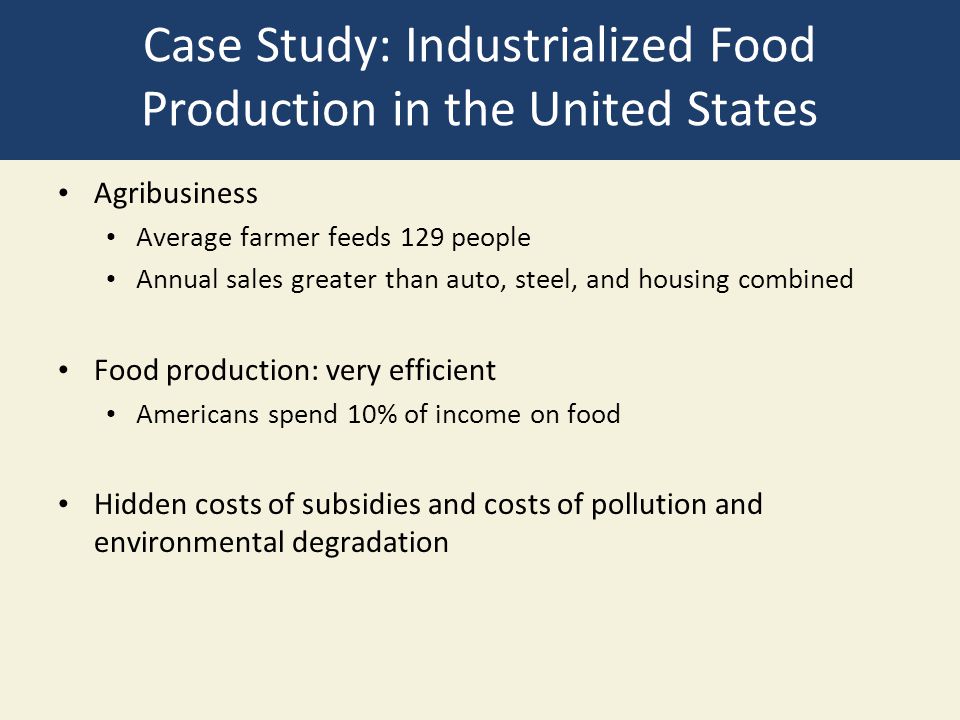 Case Study: Industrialized Food Production in the United States

• Agribusiness
  • Average farmer feeds 129 people
  • Annual sales greater than auto, steel, and housing combined

• Food production: very efficient
  • Americans spend 10% of income on food

• Hidden costs of subsidies and costs of pollution and environmental degradation